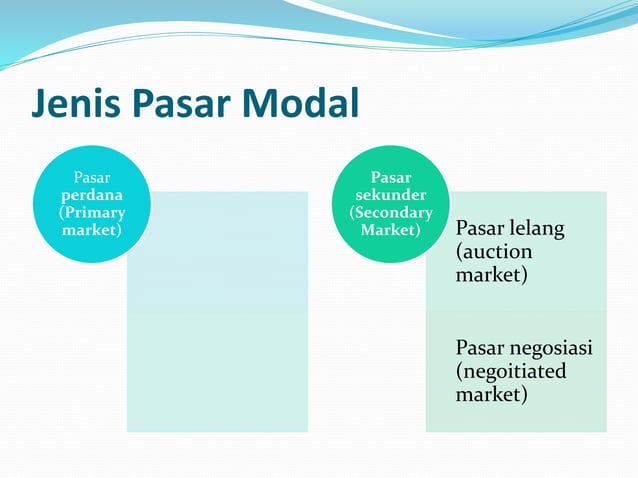 Jenis Pasar Modal

Pasar perdana (Primary market)

Pasar sekunder (Secondary Market)

Pasar lelang (auction market)

Pasar negosiasi (negoitiated market)